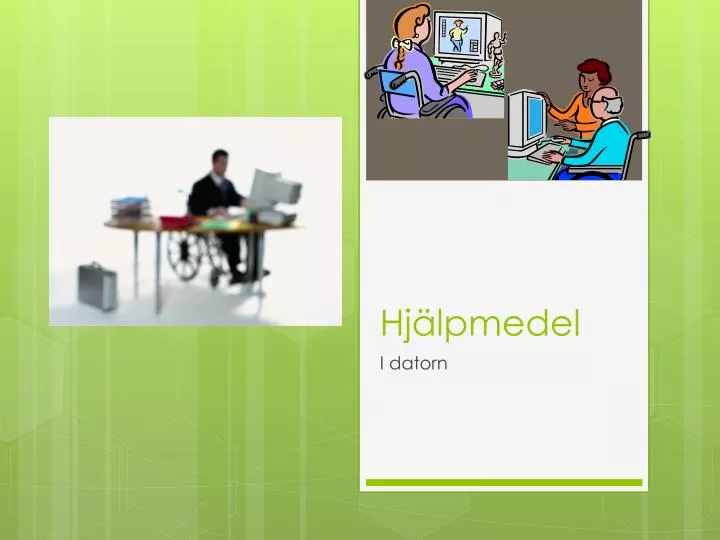 Hjälpmedel

I datorn